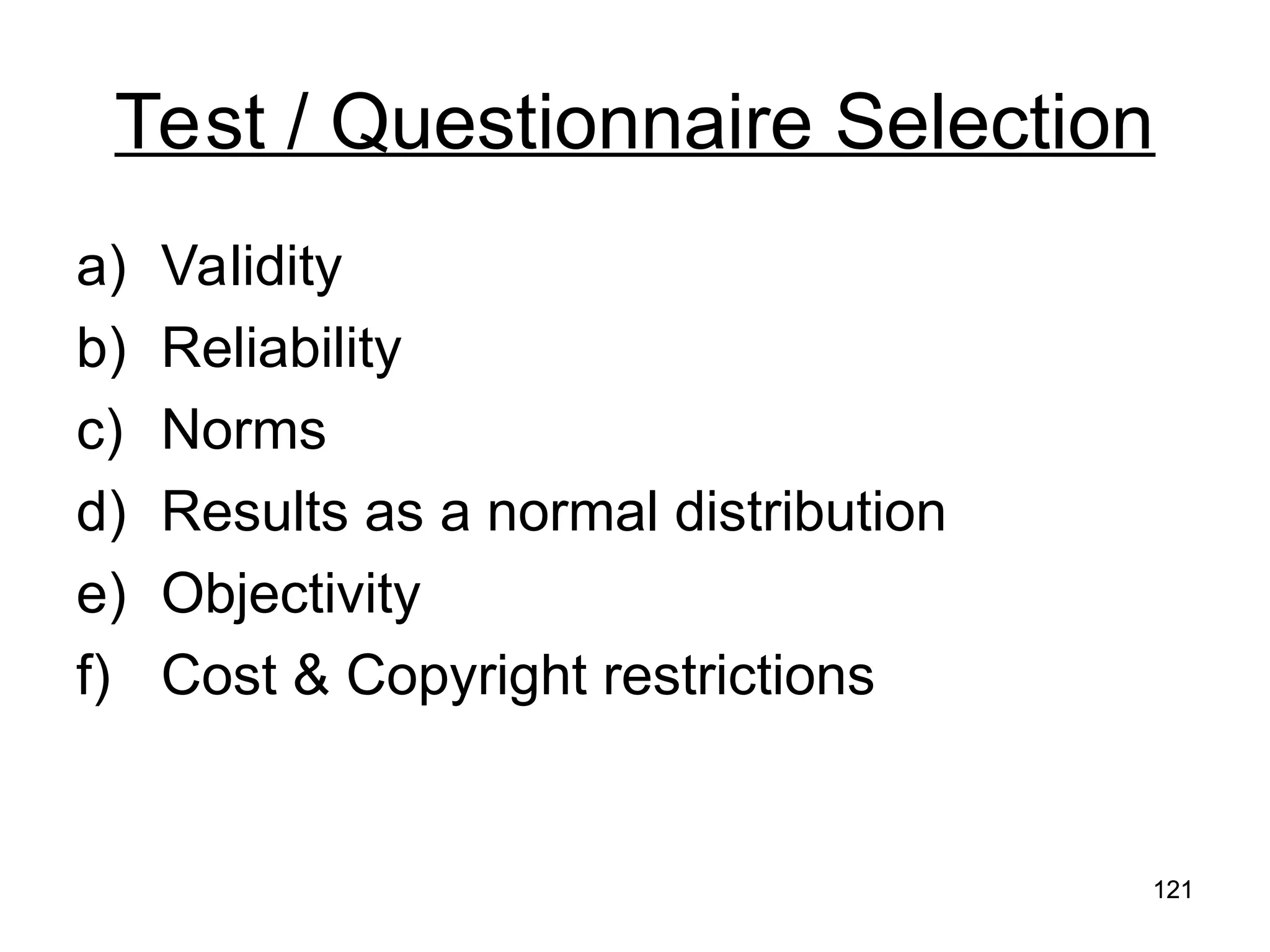 Test / Questionnaire Selection

a) Validity
b) Reliability
c) Norms
d) Results as a normal distribution
e) Objectivity
f) Cost & Copyright restrictions

121